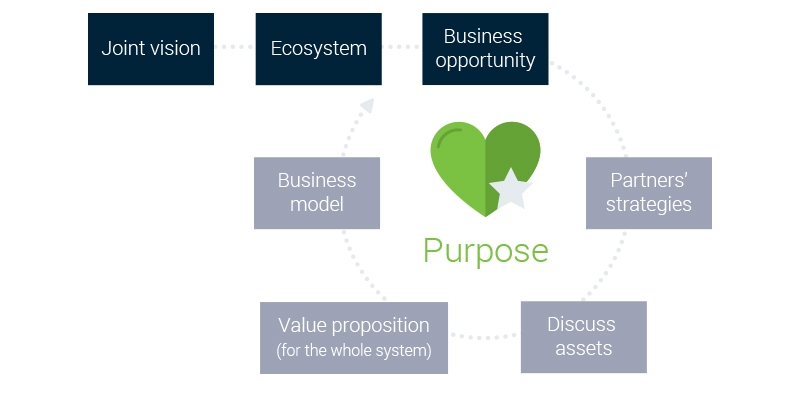 Joint vision

Ecosystem

Business opportunity

Partners' strategies

Discuss assets

Value proposition (for the whole system)

Business model

Purpose